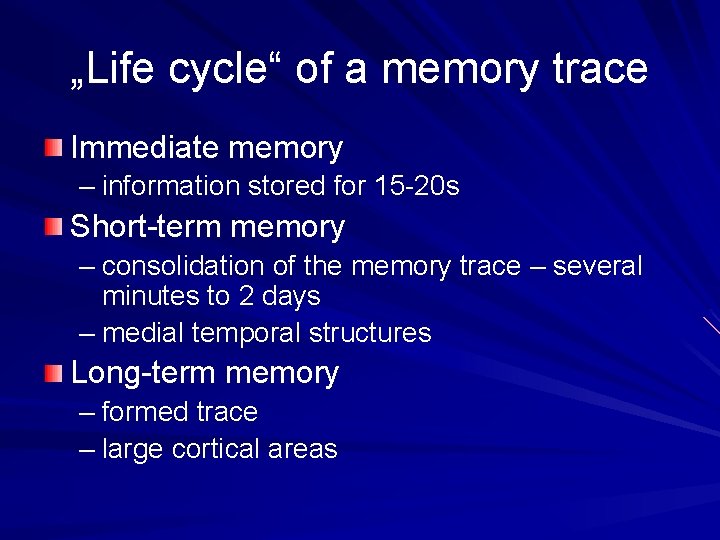 „Life cycle“ of a memory trace

Immediate memory
– information stored for 15-20s

Short-term memory
– consolidation of the memory trace – several minutes to 2 days
– medial temporal structures

Long-term memory
– formed trace
– large cortical areas